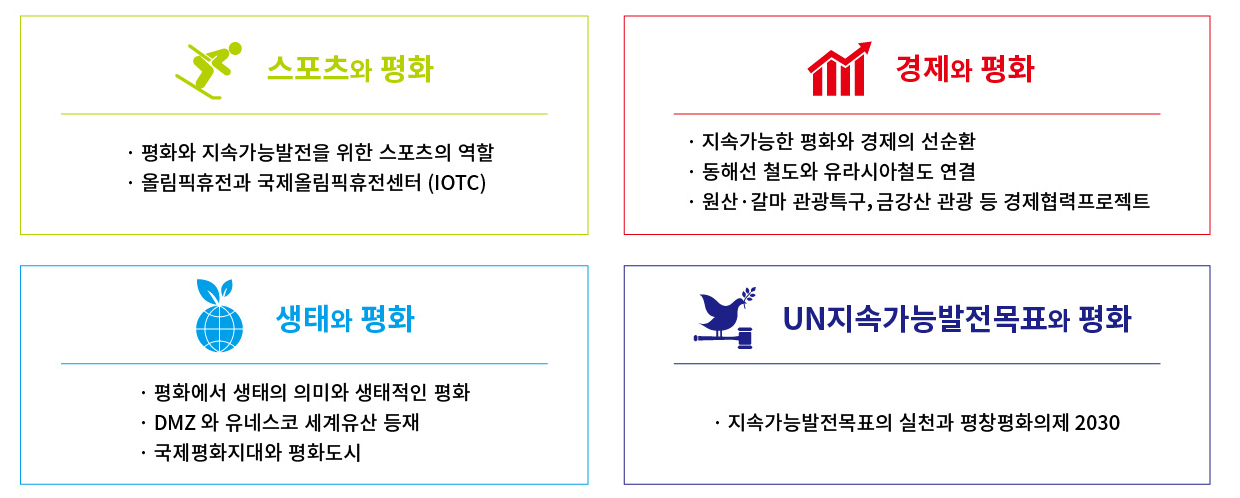 스포츠와 평화

· 평화와 지속가능발전을 위한 스포츠의 역할
· 올림픽휴전과 국제올림픽휴전센터 (IOTC)

경제와 평화

· 지속가능한 평화와 경제의 선순환
· 동해선 철도와 유라시아철도 연결
· 원산·갈마 관광특구, 금강산 관광 등 경제협력프로젝트

생태와 평화

· 평화에서 생태의 의미와 생태적인 평화
· DMZ 와 유네스코 세계유산 등재
· 국제평화지대와 평화도시

UN지속가능발전목표와 평화

· 지속가능발전목표의 실천과 평창평화의제 2030